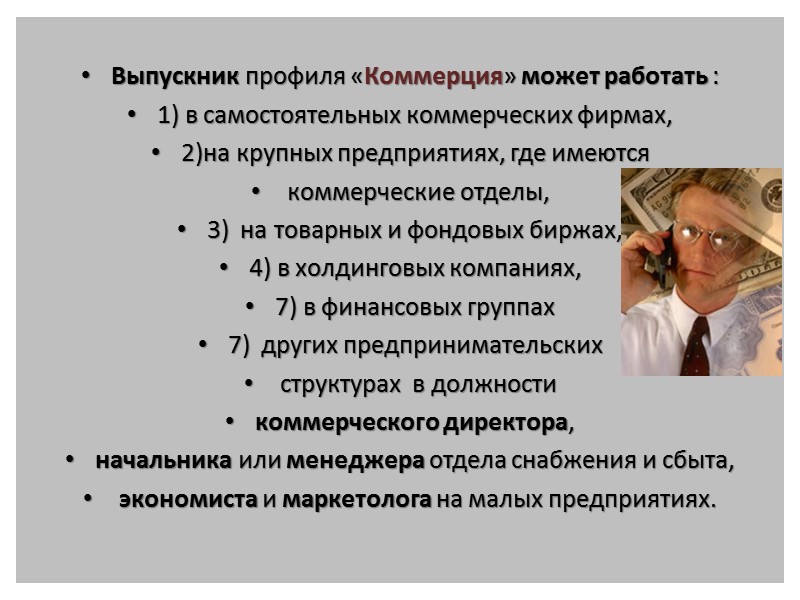 • Выпускник профиля «Коммерция» может работать :
• 1) в самостоятельных коммерческих фирмах,
• 2)на крупных предприятиях, где имеются
• коммерческие отделы,
• 3) на товарных и фондовых биржах,
• 4) в холдинговых компаниях,
• 7) в финансовых группах
• 7) других предпринимательских
• структурах в должности
• коммерческого директора,
• начальника или менеджера отдела снабжения и сбыта,
• экономиста и маркетолога на малых предприятиях.